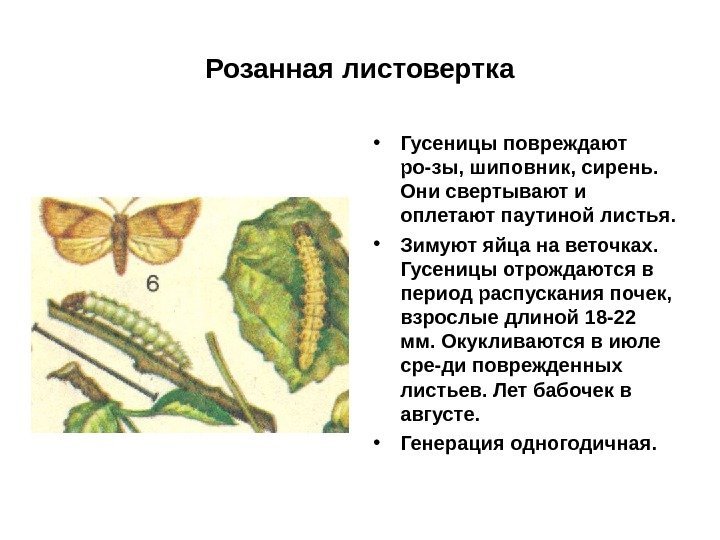 Розанная листовертка

6

• Гусеницы повреждают ро-зы, шиповник, сирень. Они свертывают и оплетают паутиной листья.

• Зимуют яйца на веточках. Гусеницы отрождаются в период распускания почек, взрослые длиной 18-22 мм. Окукливаются в июле сре-ди поврежденных листьев. Лет бабочек в августе.

• Генерация одногодичная.